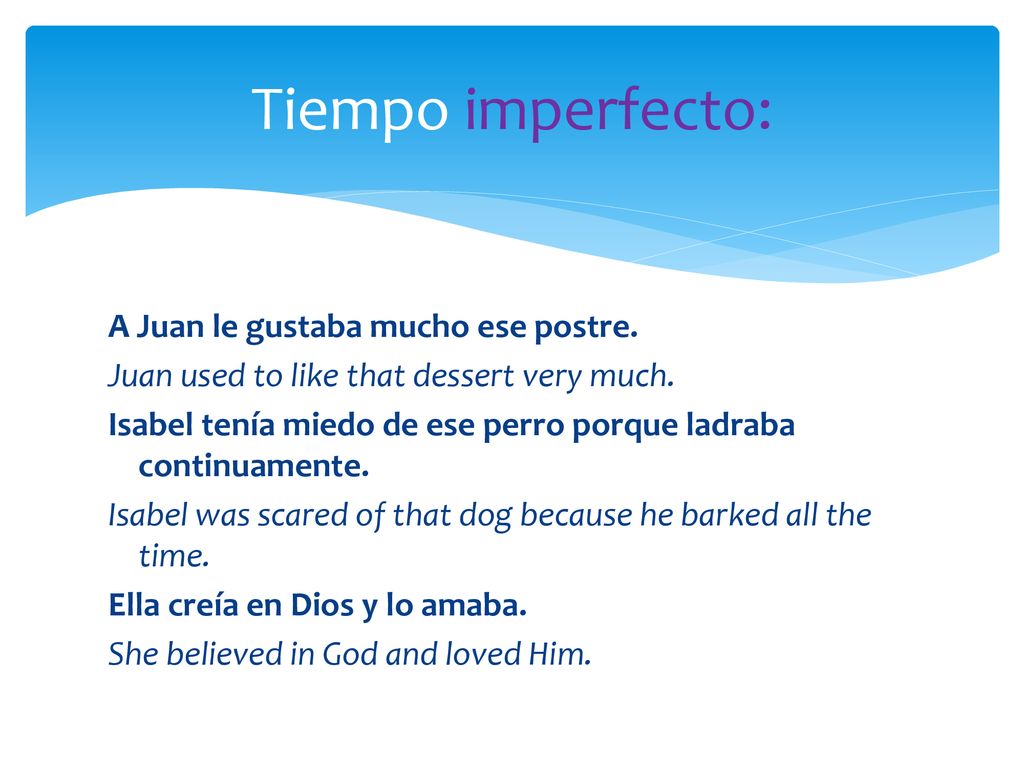 Tiempo imperfecto:

A Juan le gustaba mucho ese postre.

Juan used to like that dessert very much.

Isabel tenía miedo de ese perro porque ladraba continuamente.

Isabel was scared of that dog because he barked all the time.

Ella creía en Dios y lo amaba.

She believed in God and loved Him.